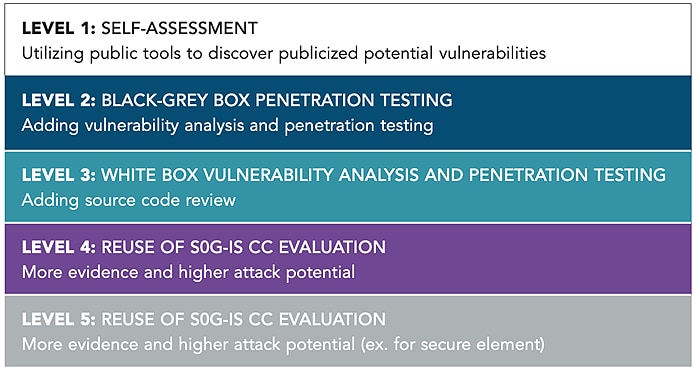 LEVEL 1: SELF-ASSESSMENT
Utilizing public tools to discover publicized potential vulnerabilities

LEVEL 2: BLACK-GREY BOX PENETRATION TESTING
Adding vulnerability analysis and penetration testing

LEVEL 3: WHITE BOX VULNERABILITY ANALYSIS AND PENETRATION TESTING
Adding source code review

LEVEL 4: REUSE OF S0G-IS CC EVALUATION
More evidence and higher attack potential

LEVEL 5: REUSE OF S0G-IS CC EVALUATION
More evidence and higher attack potential (ex. for secure element)